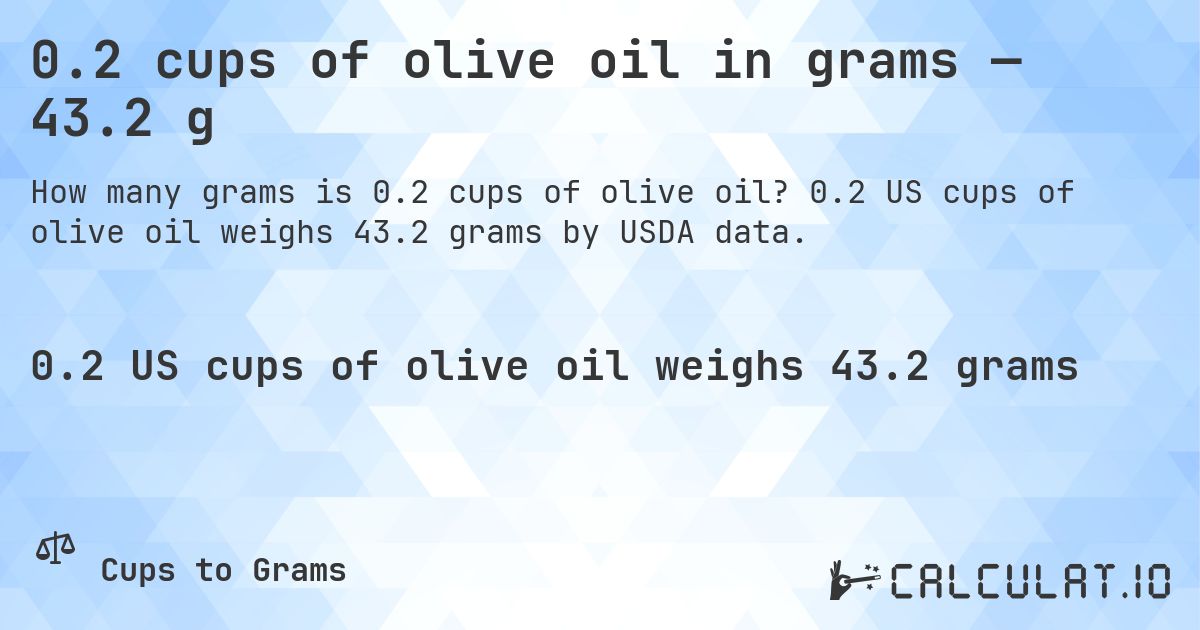 0.2 cups of olive oil in grams — 43.2 g

How many grams is 0.2 cups of olive oil? 0.2 US cups of olive oil weighs 43.2 grams by USDA data.

0.2 US cups of olive oil weighs 43.2 grams

Cups to Grams

CALCULAT.IO